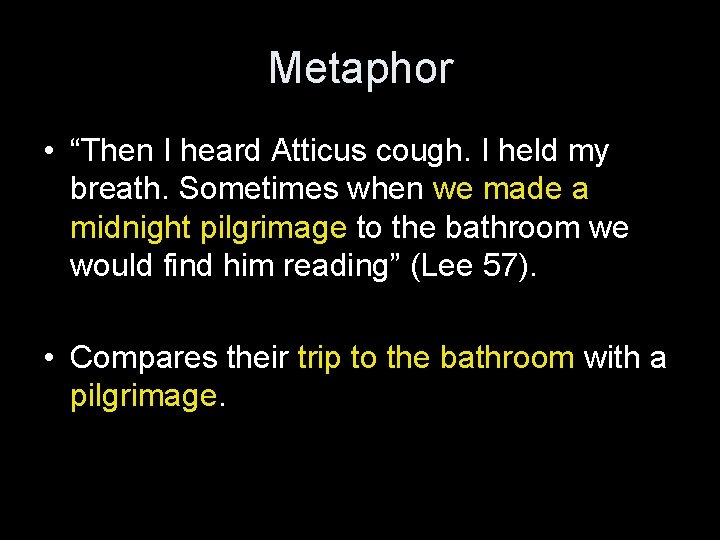 Metaphor

• “Then I heard Atticus cough. I held my breath. Sometimes when we made a midnight pilgrimage to the bathroom we would find him reading” (Lee 57).

• Compares their trip to the bathroom with a pilgrimage.